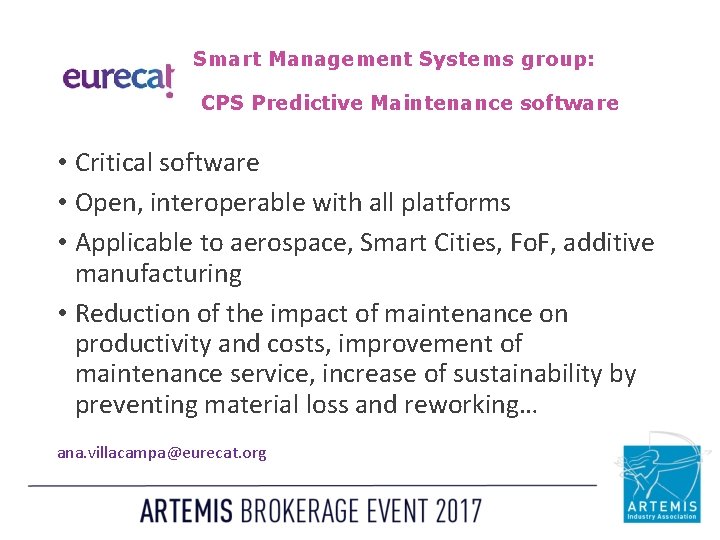 eurecat

Smart Management Systems group:

CPS Predictive Maintenance software

• Critical software
• Open, interoperable with all platforms
• Applicable to aerospace, Smart Cities, FoF, additive manufacturing
• Reduction of the impact of maintenance on productivity and costs, improvement of maintenance service, increase of sustainability by preventing material loss and reworking…

ana.villacampa@eurecat.org

ARTEMIS BROKERAGE EVENT 2017

ARTEMIS
Industry Association